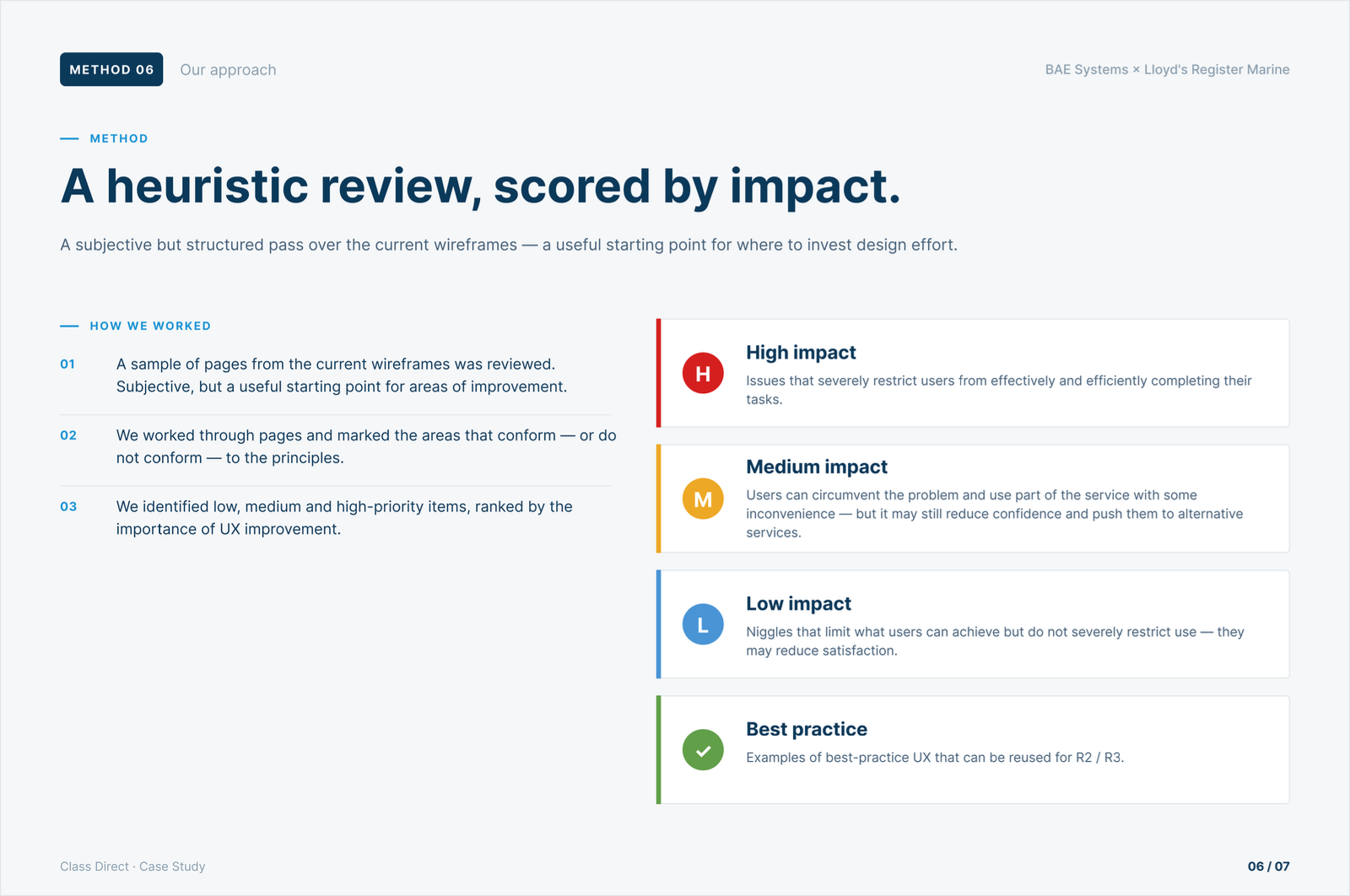 METHOD 06 Our approach

BAE Systems × Lloyd's Register Marine

— METHOD

A heuristic review, scored by impact.

A subjective but structured pass over the current wireframes — a useful starting point for where to invest design effort.

— HOW WE WORKED

01 A sample of pages from the current wireframes was reviewed. Subjective, but a useful starting point for areas of improvement.

02 We worked through pages and marked the areas that conform — or do not conform — to the principles.

03 We identified low, medium and high-priority items, ranked by the importance of UX improvement.

H
High impact
Issues that severely restrict users from effectively and efficiently completing their tasks.

M
Medium impact
Users can circumvent the problem and use part of the service with some inconvenience — but it may still reduce confidence and push them to alternative services.

L
Low impact
Niggles that limit what users can achieve but do not severely restrict use — they may reduce satisfaction.

Best practice
Examples of best-practice UX that can be reused for R2 / R3.

Class Direct · Case Study

06 / 07